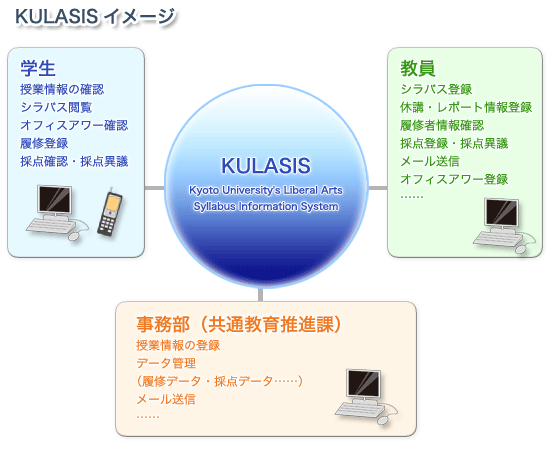 KULASIS イメージ

学生
授業情報の確認
シラバス閲覧
オフィスアワー確認
履修登録
採点確認・採点異議

KULASIS
Kyoto University's Liberal Arts Syllabus Information System

教員
シラバス登録
休講・レポート情報登録
履修者情報確認
採点登録・採点異議
メール送信
オフィスアワー登録
……

事務部（共通教育推進課）
授業情報の登録
データ管理
（履修データ・採点データ……）
メール送信
……